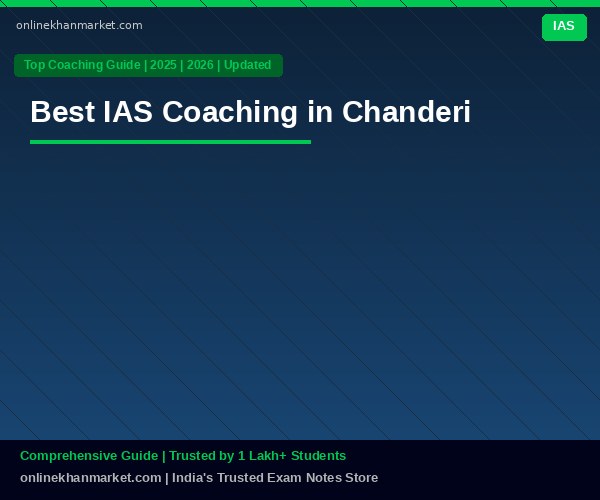 onlinekhanmarket.com

IAS

Top Coaching Guide | 2025 | 2026 | Updated

Best IAS Coaching in Chanderi

Comprehensive Guide | Trusted by 1 Lakh+ Students

onlinekhanmarket.com | India's Trusted Exam Notes Store